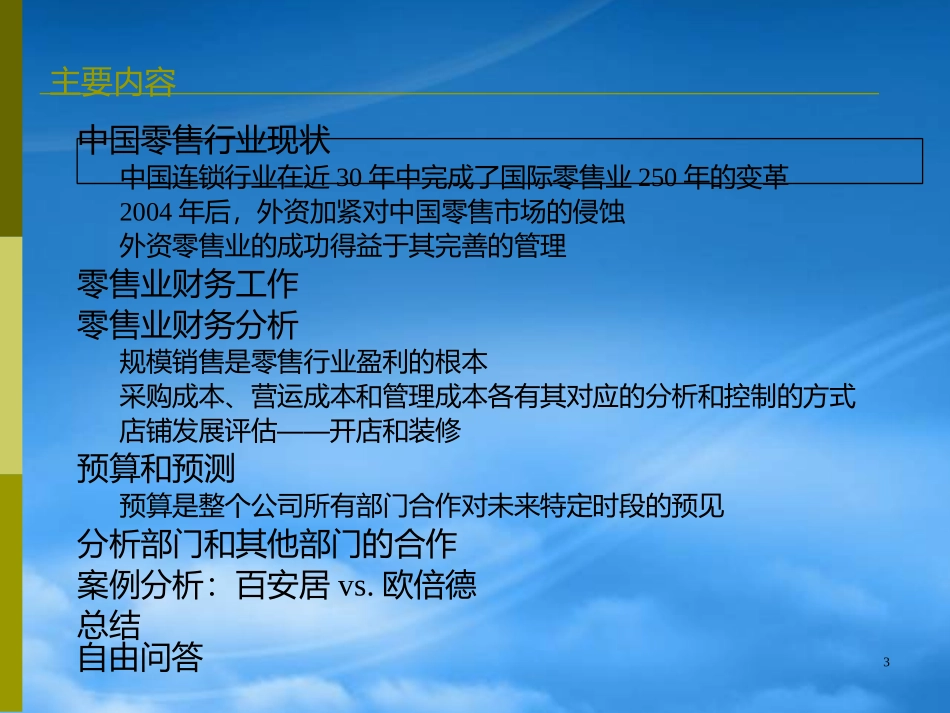 主要内容

中国零售行业现状

中国连锁行业在近 30 年中完成了国际零售业 250 年的变革

2004 年后，外资加紧对中国零售市场的侵蚀

外资零售业的成功得益于其完善的管理

零售业财务工作

零售业财务分析

规模销售是零售行业盈利的根本

采购成本、营运成本和管理成本各有其对应的分析和控制的方式

店铺发展评估——开店和装修

预算和预测

预算是整个公司所有部门合作对未来特定时段的预见

分析部门和其他部门的合作

案例分析：百安居 vs. 欧倍德

总结

自由问答

3